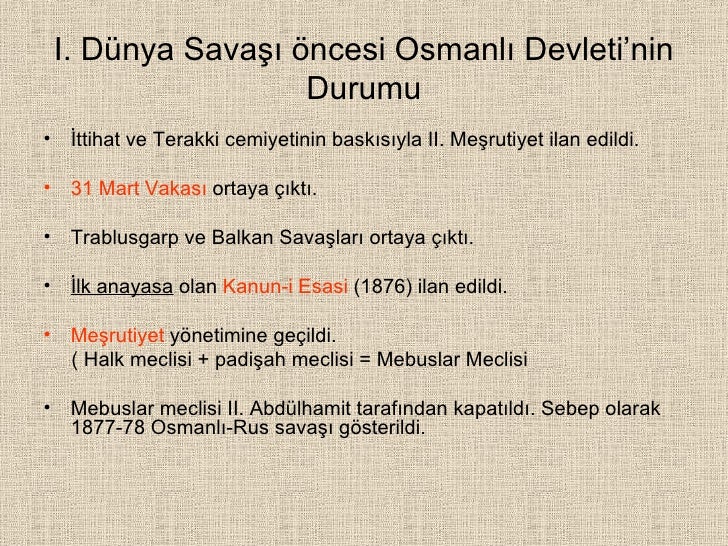 I. Dünya Savaşı öncesi Osmanlı Devleti'nin Durumu

• İttihat ve Terakki cemiyetinin baskısıyla II. Meşrutiyet ilan edildi.

• 31 Mart Vakası ortaya çıktı.

• Trablusgarp ve Balkan Savaşları ortaya çıktı.

• İlk anayasa olan Kanun-i Esasi (1876) ilan edildi.

• Meşrutiyet yönetimine geçildi.
( Halk meclisi + padişah meclisi = Mebuslar Meclisi

• Mebuslar meclisi II. Abdülhamit tarafından kapatıldı. Sebep olarak 1877-78 Osmanlı-Rus savaşı gösterildi.